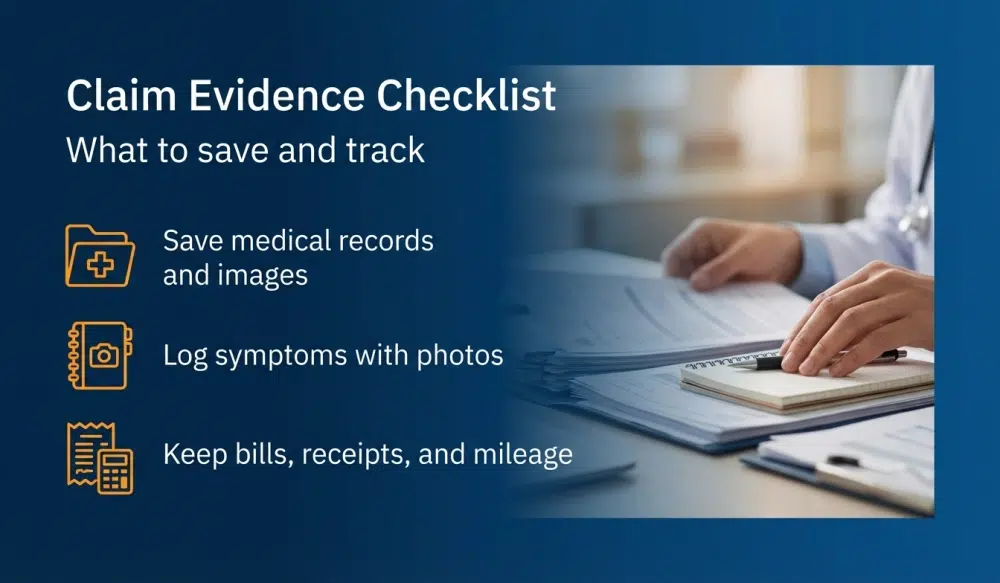 Claim Evidence Checklist
What to save and track

Save medical records and images

Log symptoms with photos

Keep bills, receipts, and mileage